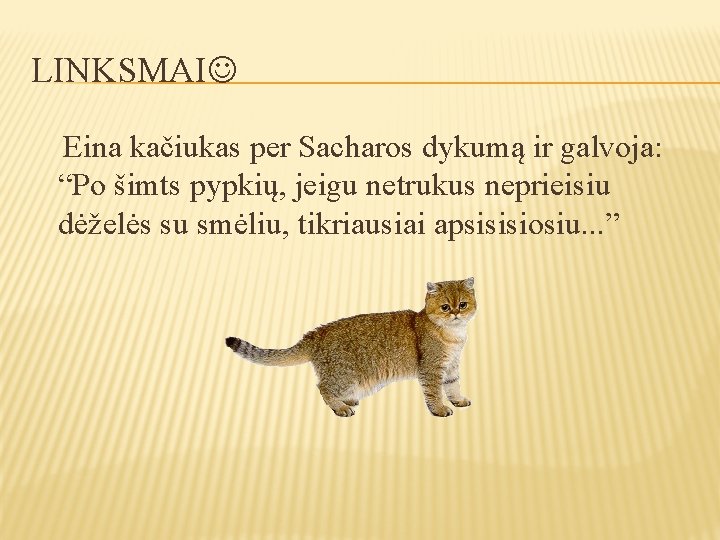 LINKSMAI☺

Eina kačiukas per Sacharos dykumą ir galvoja: “Po šimts pypkių, jeigu netrukus neprieisiu dėželės su smėliu, tikriausiai apsisisiosiu...”